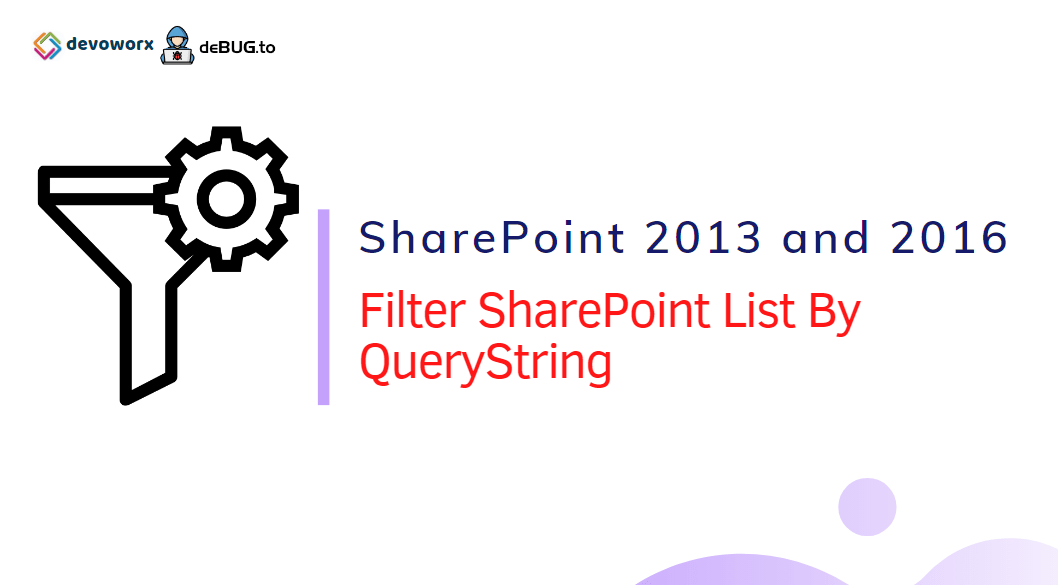 devoworx deBUG.to

SharePoint 2013 and 2016

Filter SharePoint List By QueryString